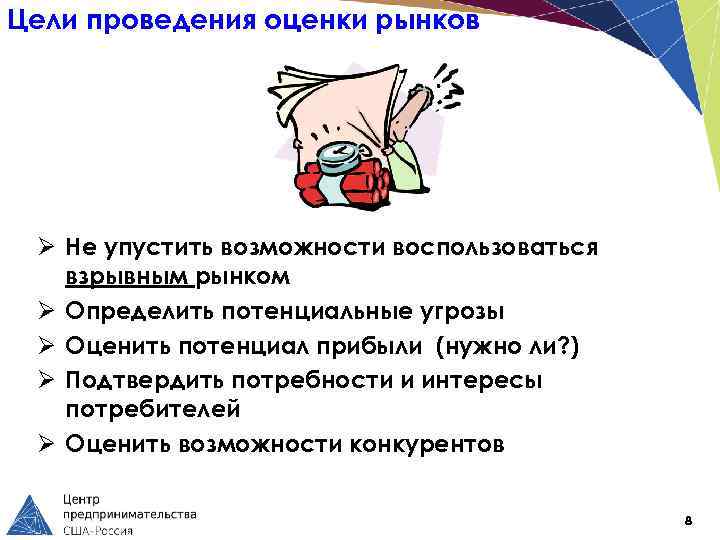 Цели проведения оценки рынков

➢ Не упустить возможности воспользоваться взрывным рынком
➢ Определить потенциальные угрозы
➢ Оценить потенциал прибыли (нужно ли?)
➢ Подтвердить потребности и интересы потребителей
➢ Оценить возможности конкурентов

Центр предпринимательства США-Россия

8